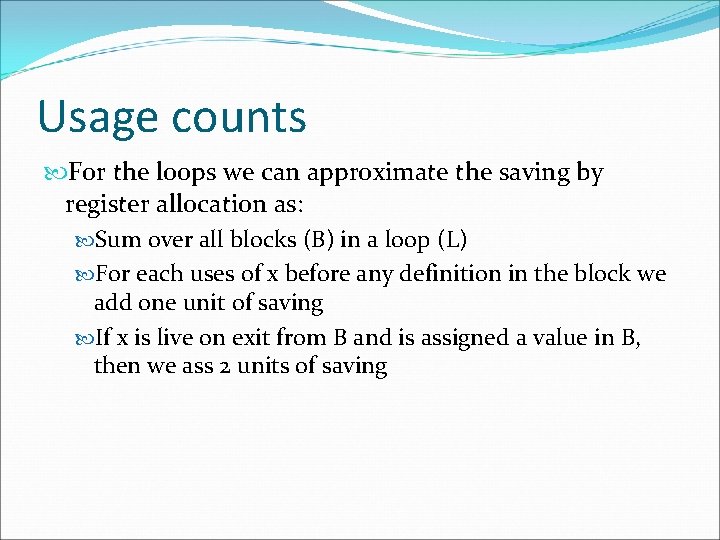 Usage counts

For the loops we can approximate the saving by register allocation as:

Sum over all blocks (B) in a loop (L)

For each uses of x before any definition in the block we add one unit of saving

If x is live on exit from B and is assigned a value in B, then we ass 2 units of saving